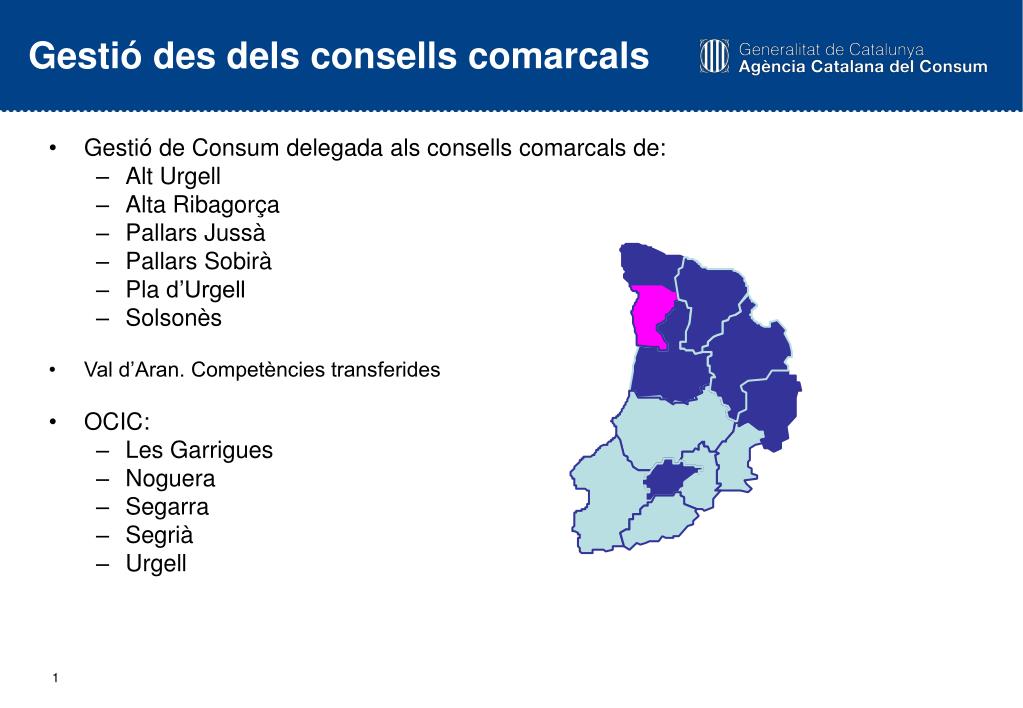 Gestió des dels consells comarcals

Generalitat de Catalunya
Agència Catalana del Consum

• Gestió de Consum delegada als consells comarcals de:
– Alt Urgell
– Alta Ribagorça
– Pallars Jussà
– Pallars Sobirà
– Pla d'Urgell
– Solsonès

• Val d'Aran. Competències transferides

• OCIC:
– Les Garrigues
– Noguera
– Segarra
– Segrià
– Urgell

1